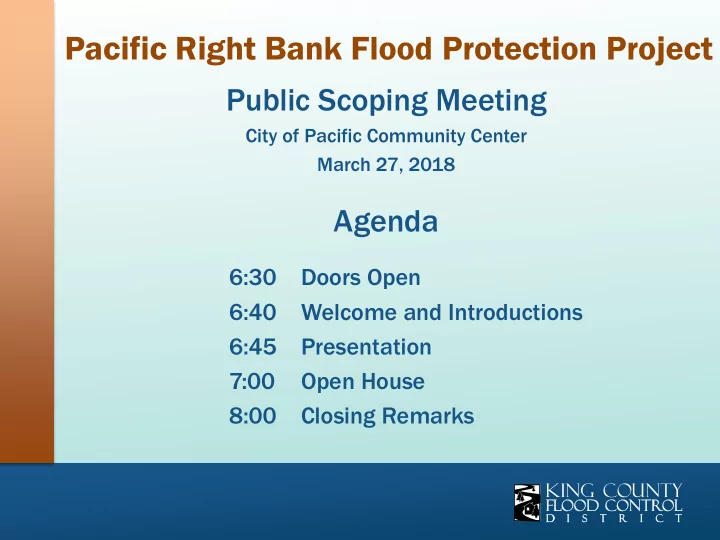 Pacific Right Bank Flood Protection Project

Public Scoping Meeting
City of Pacific Community Center
March 27, 2018

Agenda

6:30 Doors Open
6:40 Welcome and Introductions
6:45 Presentation
7:00 Open House
8:00 Closing Remarks

KING COUNTY FLOOD CONTROL DISTRICT